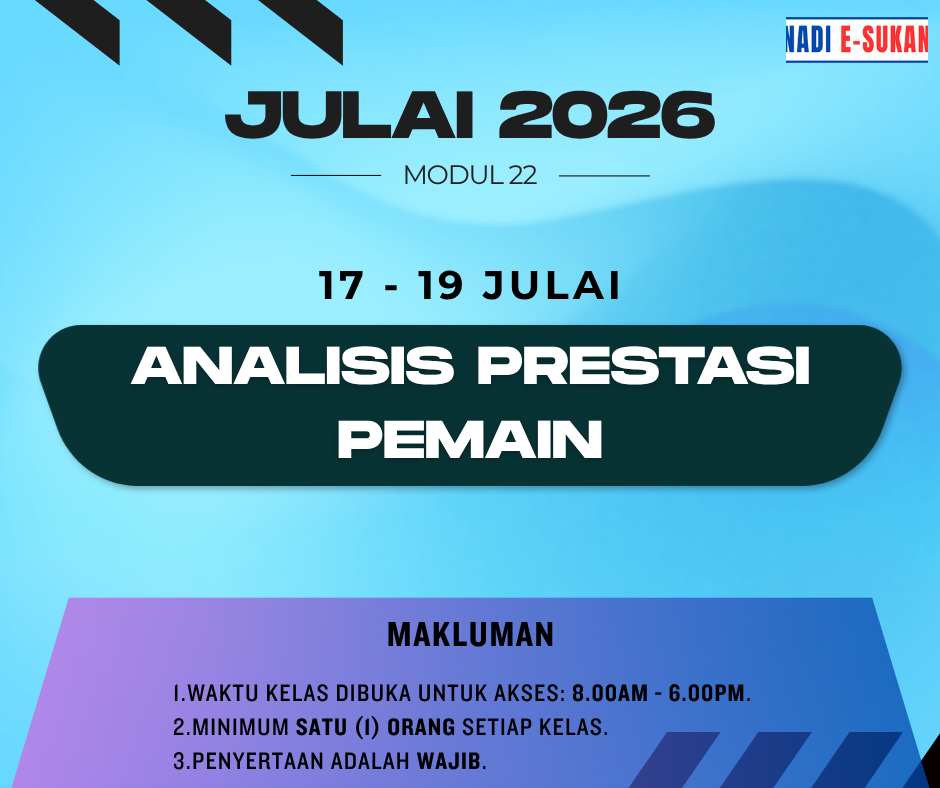 NADI E-SUKAN

JULAI 2026

MODUL 22

17 - 19 JULAI

ANALISIS PRESTASI PEMAIN

MAKLUMAN

1.WAKTU KELAS DIBUKA UNTUK AKSES: 8.00AM - 6.00PM.
2.MINIMUM SATU (1) ORANG SETIAP KELAS.
3.PENYERTAAN ADALAH WAJIB.